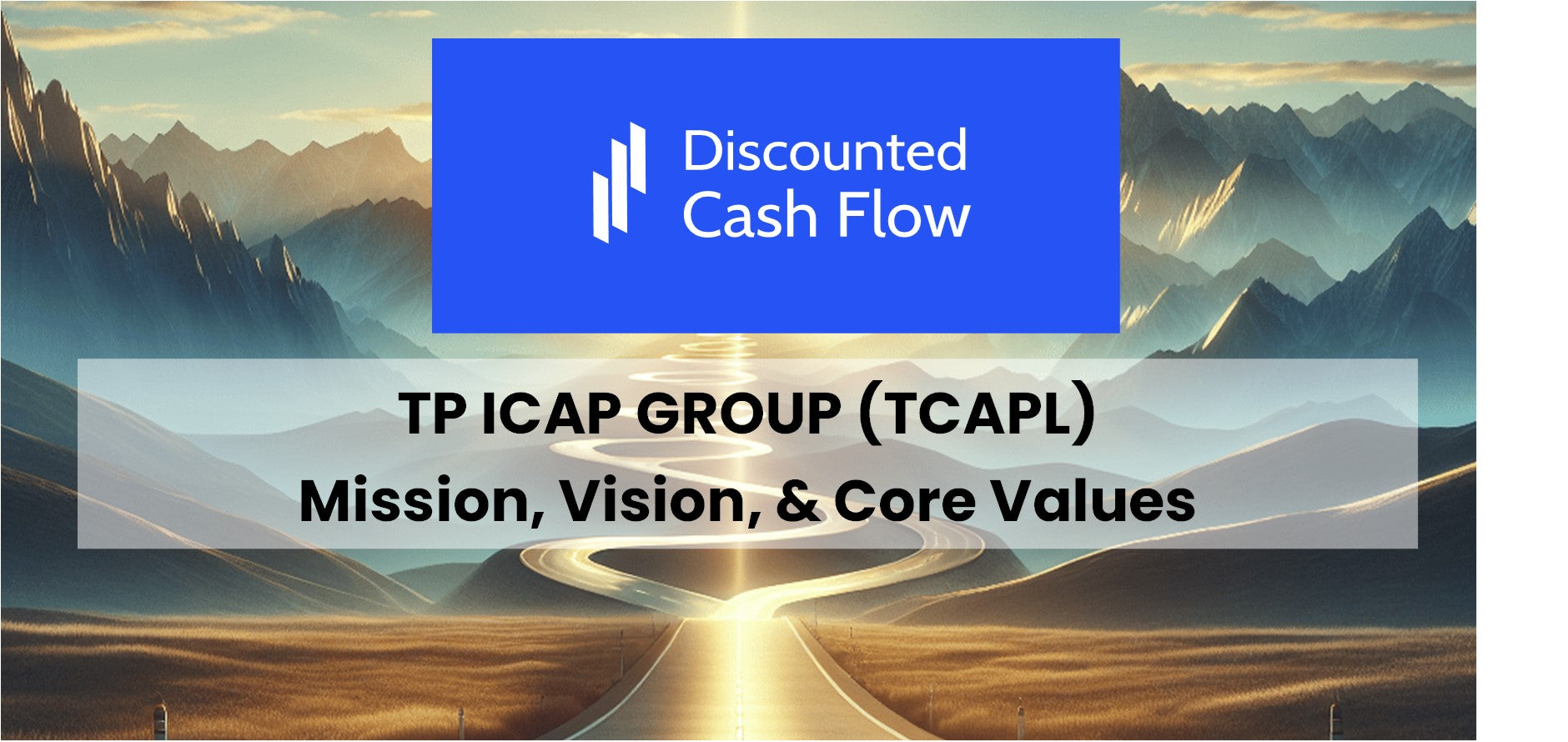 Discounted Cash Flow

TP ICAP GROUP (TCAPL)
Mission, Vision, & Core Values